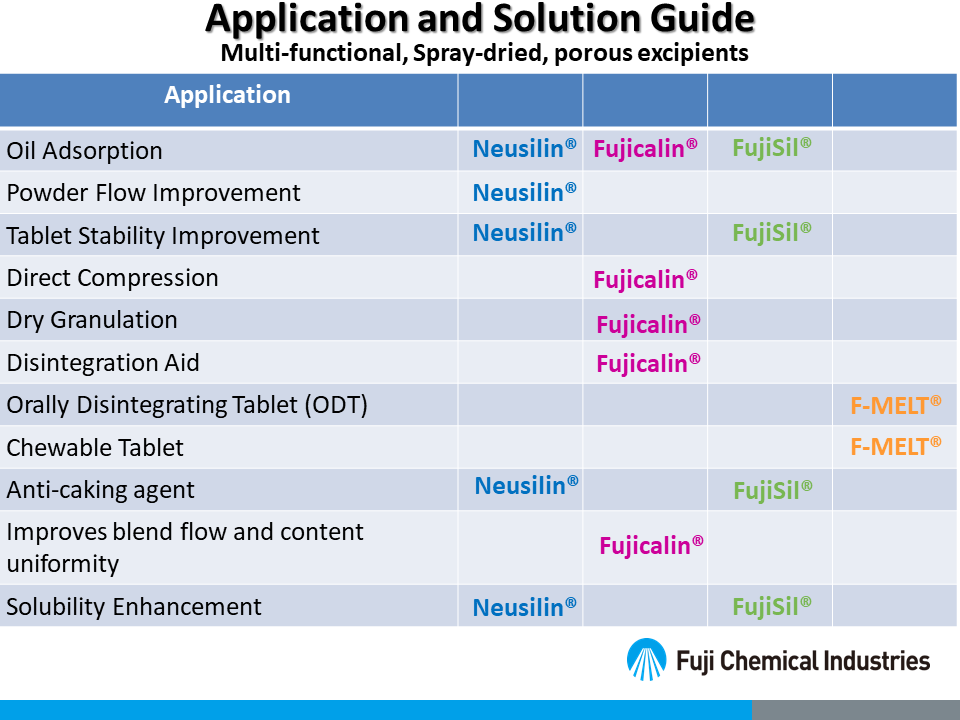 Application and Solution Guide
Multi-functional, Spray-dried, porous excipients

| Application | | | | |
|---|---|---|---|---|
| Oil Adsorption | Neusilin® | Fujicalin® | FujiSil® | |
| Powder Flow Improvement | Neusilin® | | | |
| Tablet Stability Improvement | Neusilin® | | FujiSil® | |
| Direct Compression | | Fujicalin® | | |
| Dry Granulation | | Fujicalin® | | |
| Disintegration Aid | | Fujicalin® | | |
| Orally Disintegrating Tablet (ODT) | | | | F-MELT® |
| Chewable Tablet | | | | F-MELT® |
| Anti-caking agent | Neusilin® | | FujiSil® | |
| Improves blend flow and content uniformity | | Fujicalin® | | |
| Solubility Enhancement | Neusilin® | | FujiSil® | |

Fuji Chemical Industries